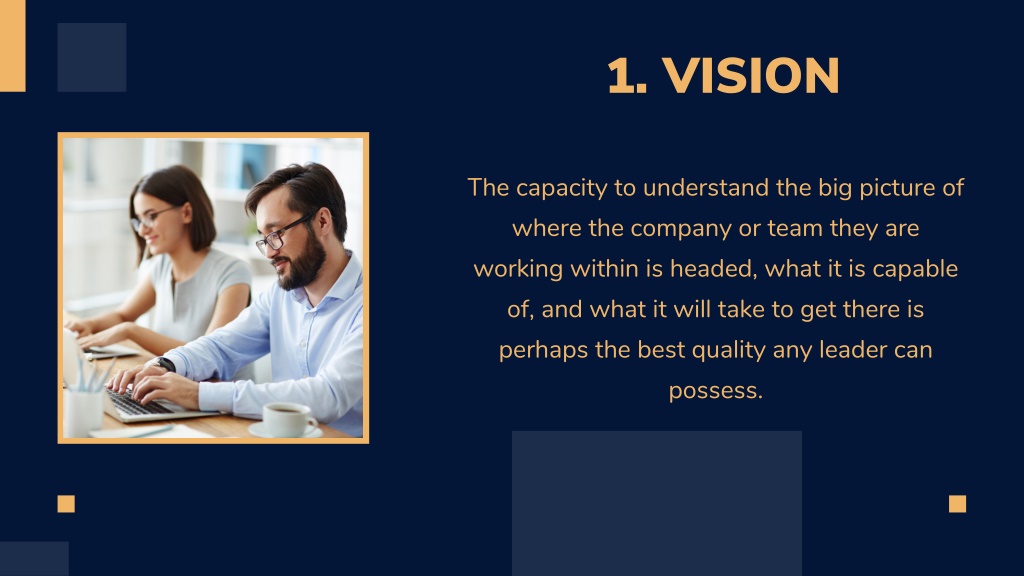 1. VISION

The capacity to understand the big picture of where the company or team they are working within is headed, what it is capable of, and what it will take to get there is perhaps the best quality any leader can possess.